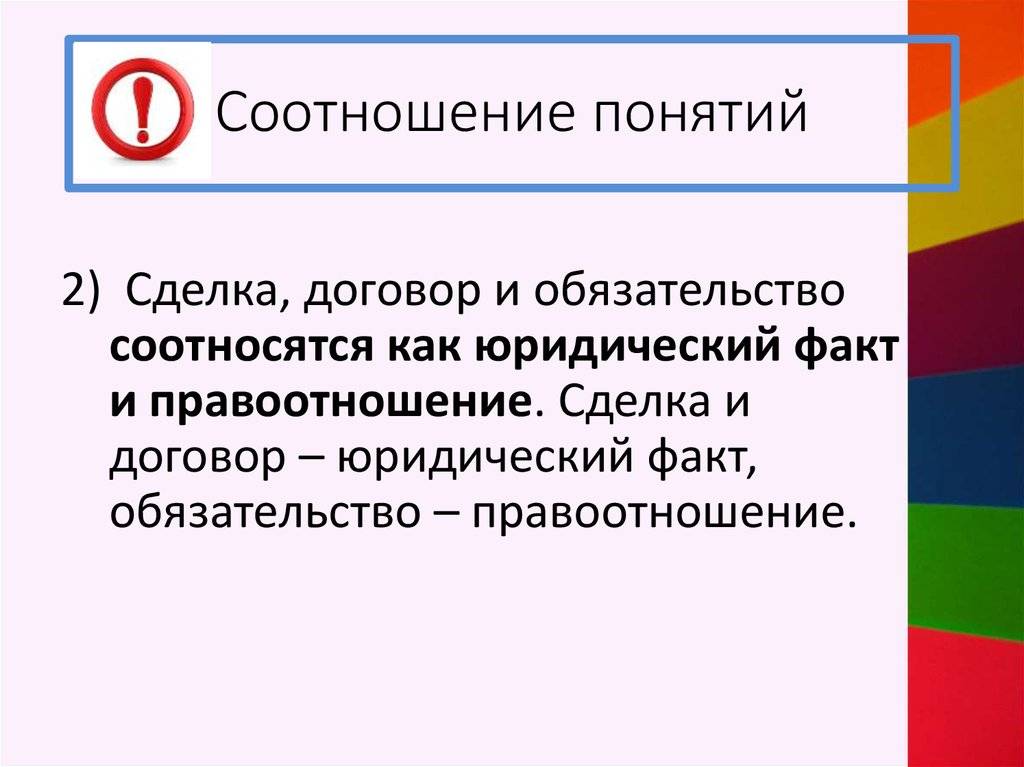 Соотношение понятий

2) Сделка, договор и обязательство соотносятся как юридический факт и правоотношение. Сделка и договор – юридический факт, обязательство – правоотношение.